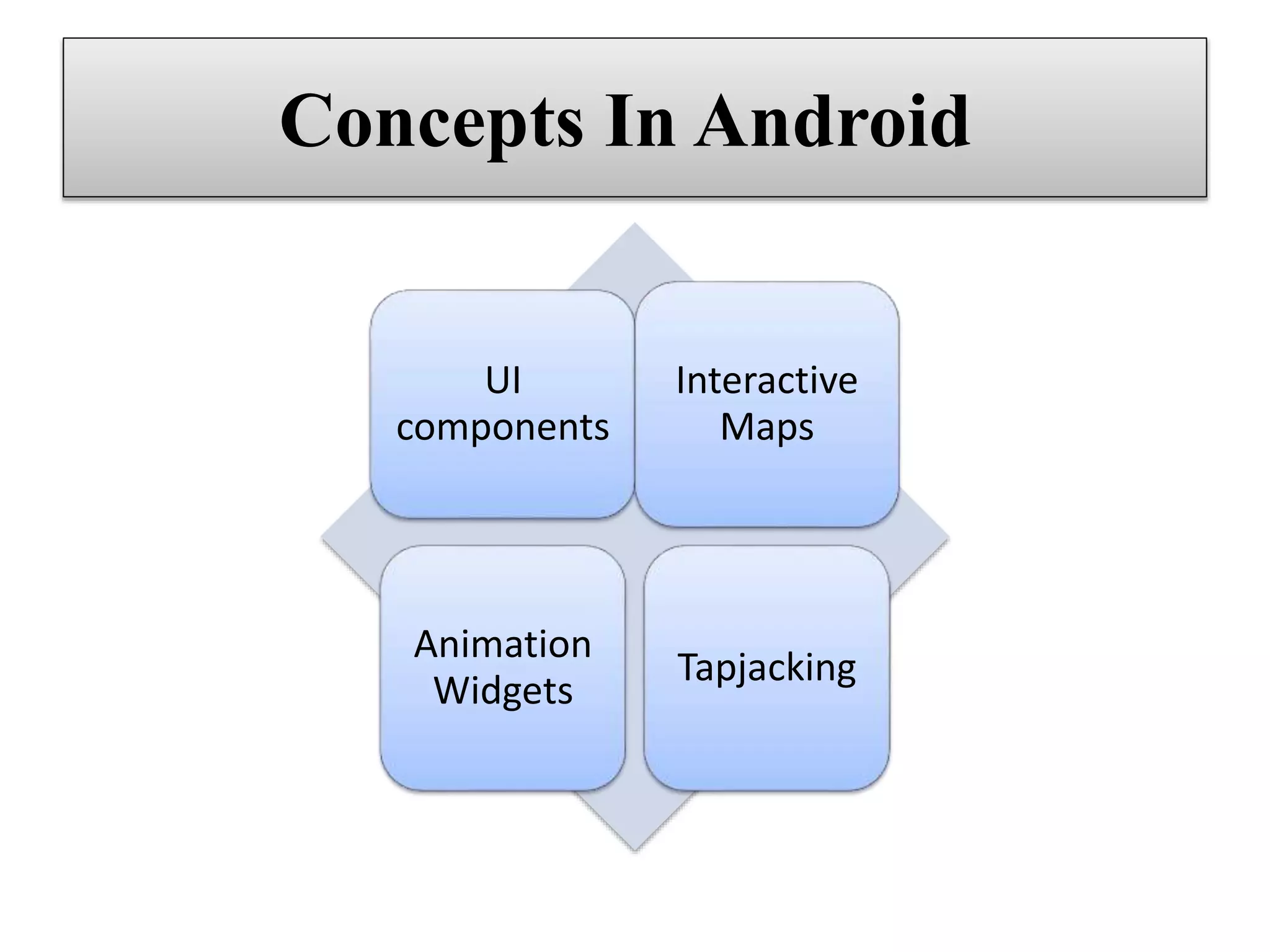 Concepts In Android

UI components

Interactive Maps

Animation Widgets

Tapjacking